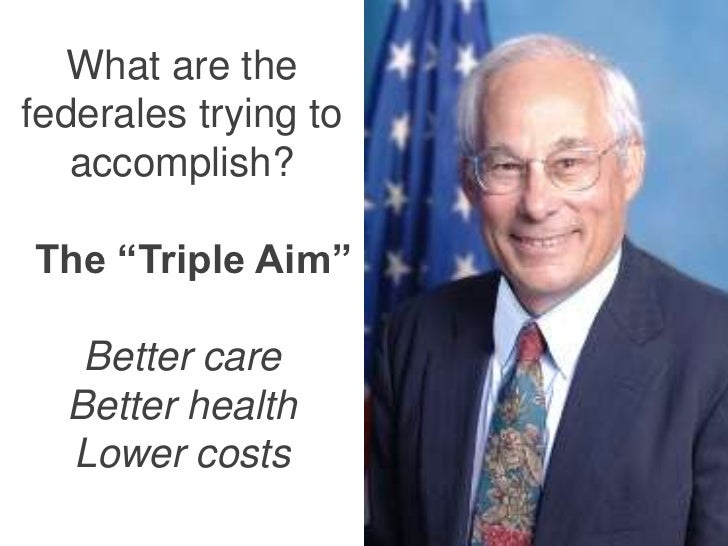 What are the federales trying to accomplish?

The “Triple Aim”

Better care
Better health
Lower costs